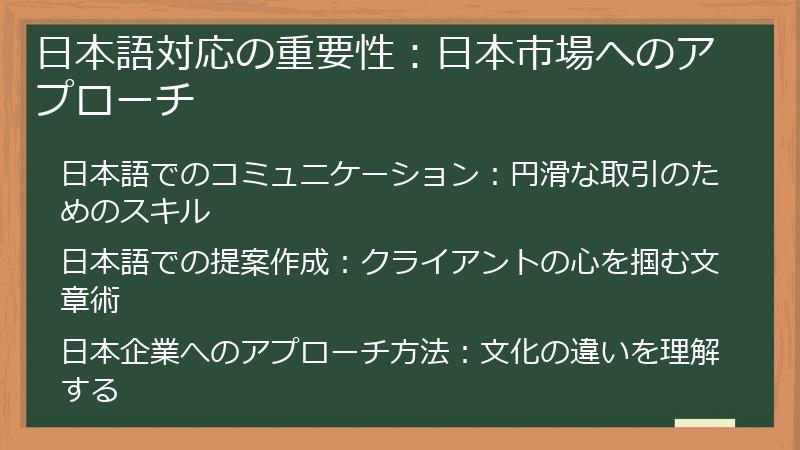 日本語対応の重要性：日本市場へのアプローチ

日本語でのコミュニケーション：円滑な取引のためのスキル

日本語での提案作成：クライアントの心を掴む文章術

日本企業へのアプローチ方法：文化の違いを理解する